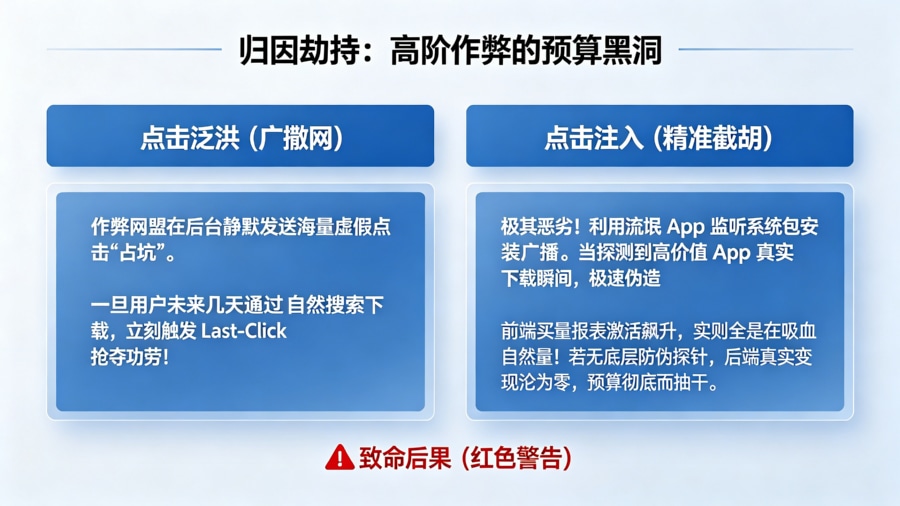 归因劫持：高阶作弊的预算黑洞

点击泛洪（广撒网）

作弊网盟在后台静默发送海量虚假点击“占坑”。

一旦用户未来几天通过 自然搜索下载，立刻触发 Last-Click 抢夺功劳！

点击注入（精准截胡）

极其恶劣！利用流氓 App 监听系统包安装广播。当探测到高价值 App 真实下载瞬间，极速伪造

前端买量报表激活飙升，实则全是在吸血自然量！若无底层防伪探针，后端真实变现沦为零，预算彻底而抽干。

致命后果（红色警告）